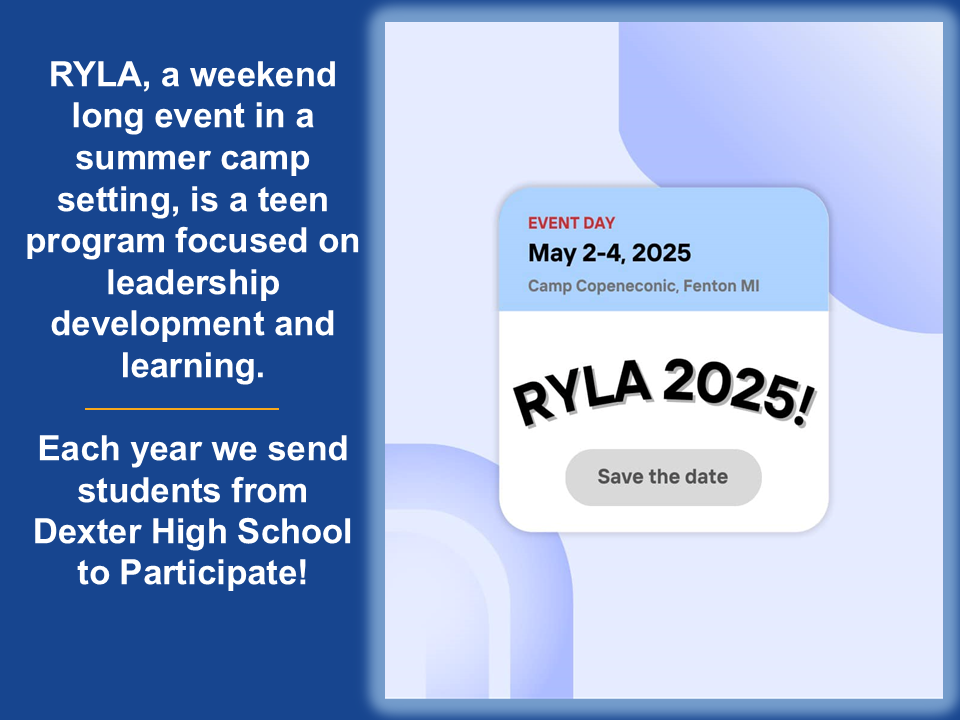 RYLA, a weekend long event in a summer camp setting, is a teen program focused on leadership development and learning.

Each year we send students from Dexter High School to Participate!

EVENT DAY
May 2-4, 2025
Camp Copeneconic, Fenton MI

RYLA 2025!

Save the date